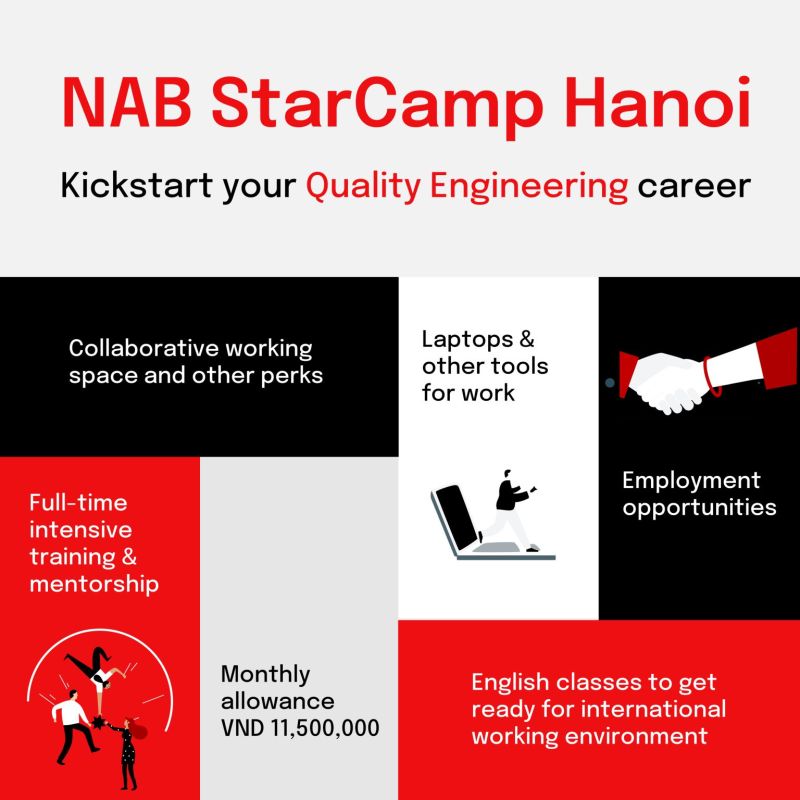 NAB StarCamp Hanoi

Kickstart your Quality Engineering career

Collaborative working space and other perks

Laptops & other tools for work

Employment opportunities

Full-time intensive training & mentorship

Monthly allowance VND 11,500,000

English classes to get ready for international working environment